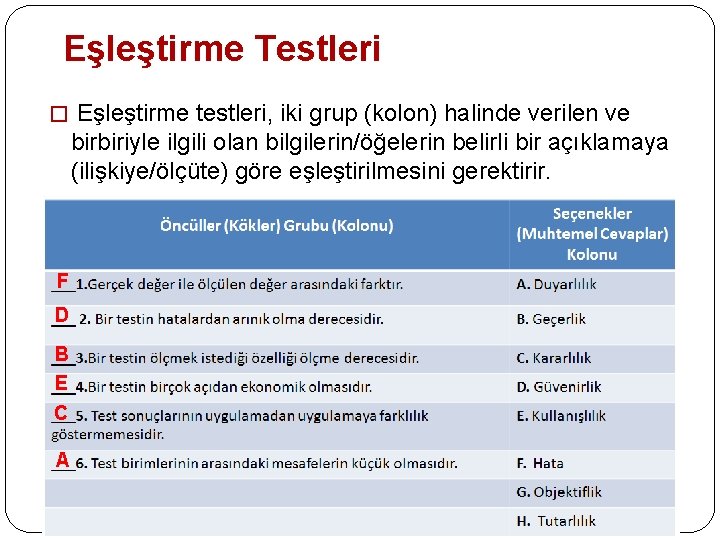 Eşleştirme Testleri

□ Eşleştirme testleri, iki grup (kolon) halinde verilen ve birbiriyle ilgili olan bilgilerin/öğelerin belirli bir açıklamaya (ilişkiye/ölçüte) göre eşleştirilmesini gerektirir.

| Öncüller (Kökler) Grubu (Kolonu) | Seçenekler (Muhtemel Cevaplar) Kolonu |
|---|---|
| F 1.Gerçek değer ile ölçülen değer arasındaki farktır. | A. Duyarlılık |
| D 2. Bir testin hatalardan arınık olma derecesidir. | B. Geçerlik |
| B 3.Bir testin ölçmek istediği özelliği ölçme derecesidir. | C. Kararlılık |
| E 4.Bir testin birçok açıdan ekonomik olmasıdır. | D. Güvenirlik |
| C 5. Test sonuçlarının uygulamadan uygulamaya farklılık göstermemesidir. | E. Kullanışlılık |
| A 6. Test birimlerinin arasındaki mesafelerin küçük olmasıdır. | F. Hata |
| | G. Objektiflik |
| | H. Tutarlılık |